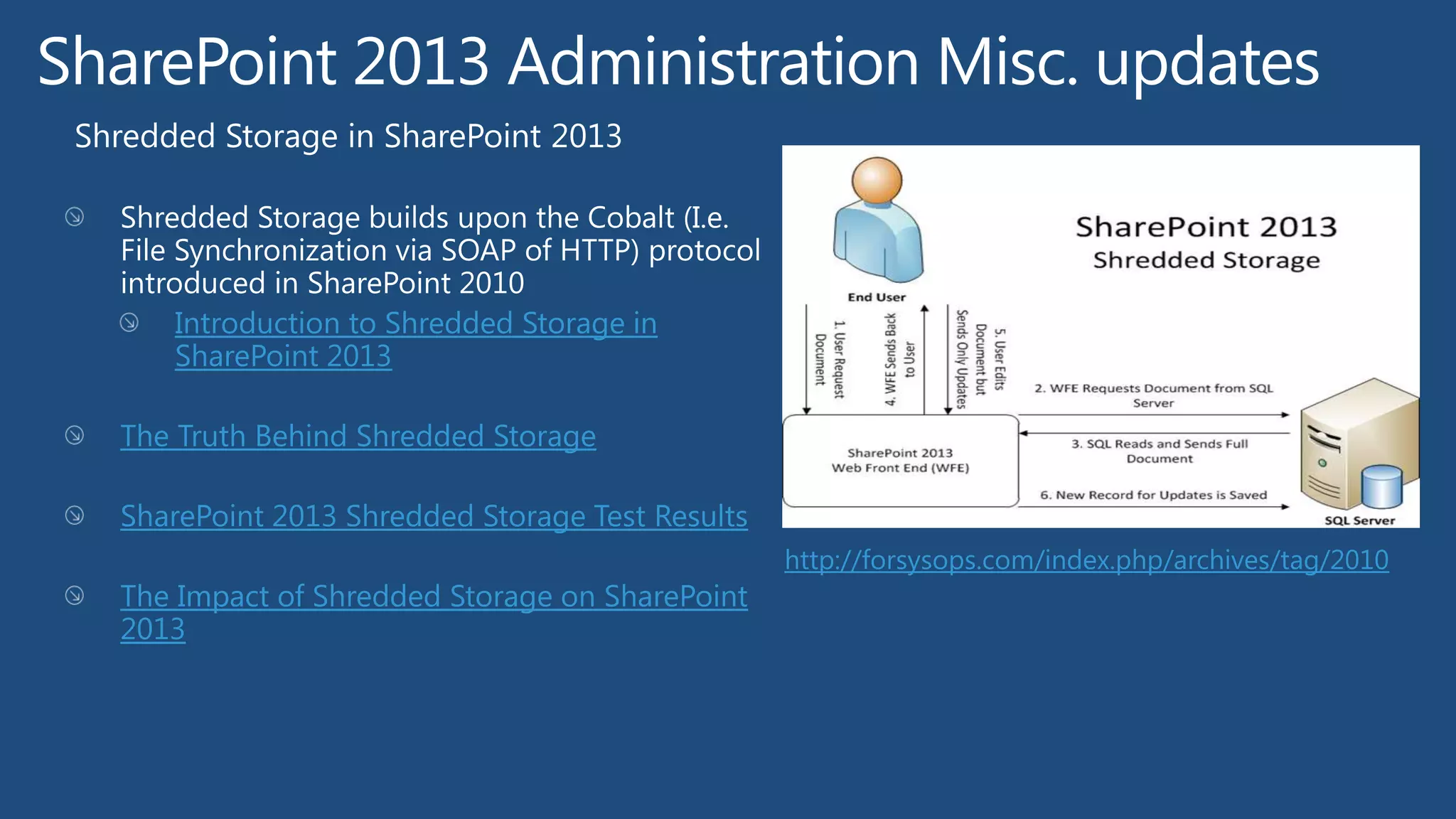 SharePoint 2013 Administration Misc. updates

Shredded Storage in SharePoint 2013

Shredded Storage builds upon the Cobalt (I.e. File Synchronization via SOAP of HTTP) protocol introduced in SharePoint 2010

Introduction to Shredded Storage in SharePoint 2013

The Truth Behind Shredded Storage

SharePoint 2013 Shredded Storage Test Results

The Impact of Shredded Storage on SharePoint 2013

SharePoint 2013
Shredded Storage

End User

1. User Request Document

4. WFE Sends Back to User

5. User Edits Document but Sends Only Updates

2. WFE Requests Document from SQL Server

3. SQL Reads and Sends Full Document

6. New Record for Updates is Saved

SharePoint 2013
Web Front End (WFE)

SQL Server

http://forsysops.com/index.php/archives/tag/2010